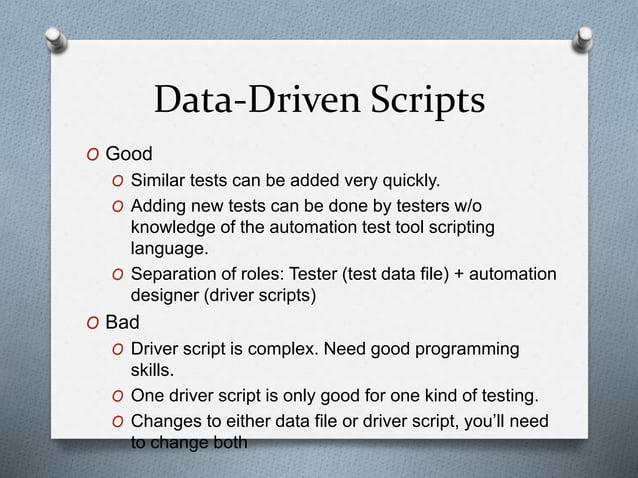 Data-Driven Scripts

O Good

O Similar tests can be added very quickly.

O Adding new tests can be done by testers w/o knowledge of the automation test tool scripting language.

O Separation of roles: Tester (test data file) + automation designer (driver scripts)

O Bad

O Driver script is complex. Need good programming skills.

O One driver script is only good for one kind of testing.

O Changes to either data file or driver script, you'll need to change both